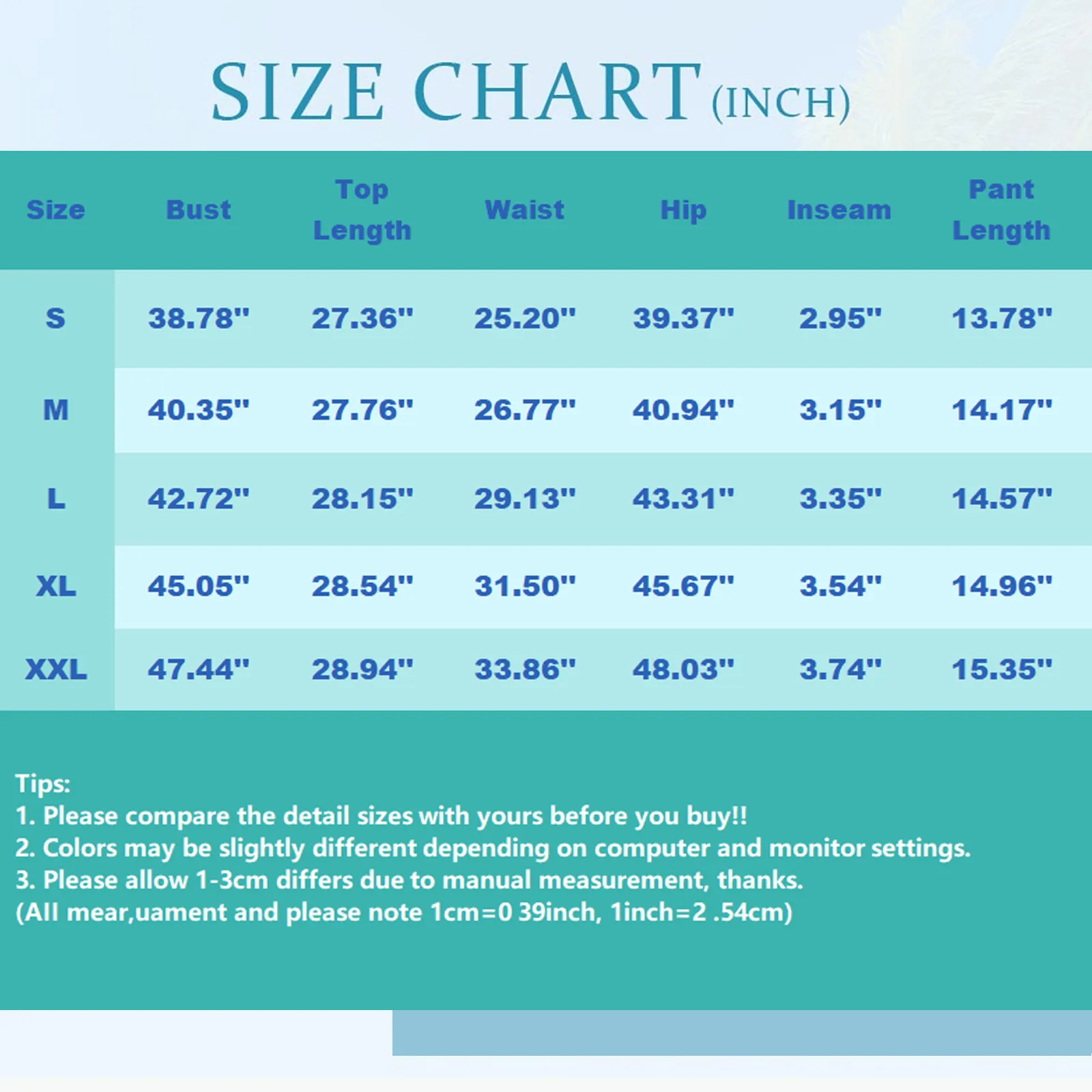 SIZE CHART (INCH)

| Size | Bust | Top Length | Waist | Hip | Inseam | Pant Length |
|---|---|---|---|---|---|---|
| S | 38.78" | 27.36" | 25.20" | 39.37" | 2.95" | 13.78" |
| M | 40.35" | 27.76" | 26.77" | 40.94" | 3.15" | 14.17" |
| L | 42.72" | 28.15" | 29.13" | 43.31" | 3.35" | 14.57" |
| XL | 45.05" | 28.54" | 31.50" | 45.67" | 3.54" | 14.96" |
| XXL | 47.44" | 28.94" | 33.86" | 48.03" | 3.74" | 15.35" |

Tips:
1. Please compare the detail sizes with yours before you buy!!
2. Colors may be slightly different depending on computer and monitor settings.
3. Please allow 1-3cm differs due to manual measurement, thanks.
(All mear,uament and please note 1cm=0 39inch, 1inch=2 .54cm)